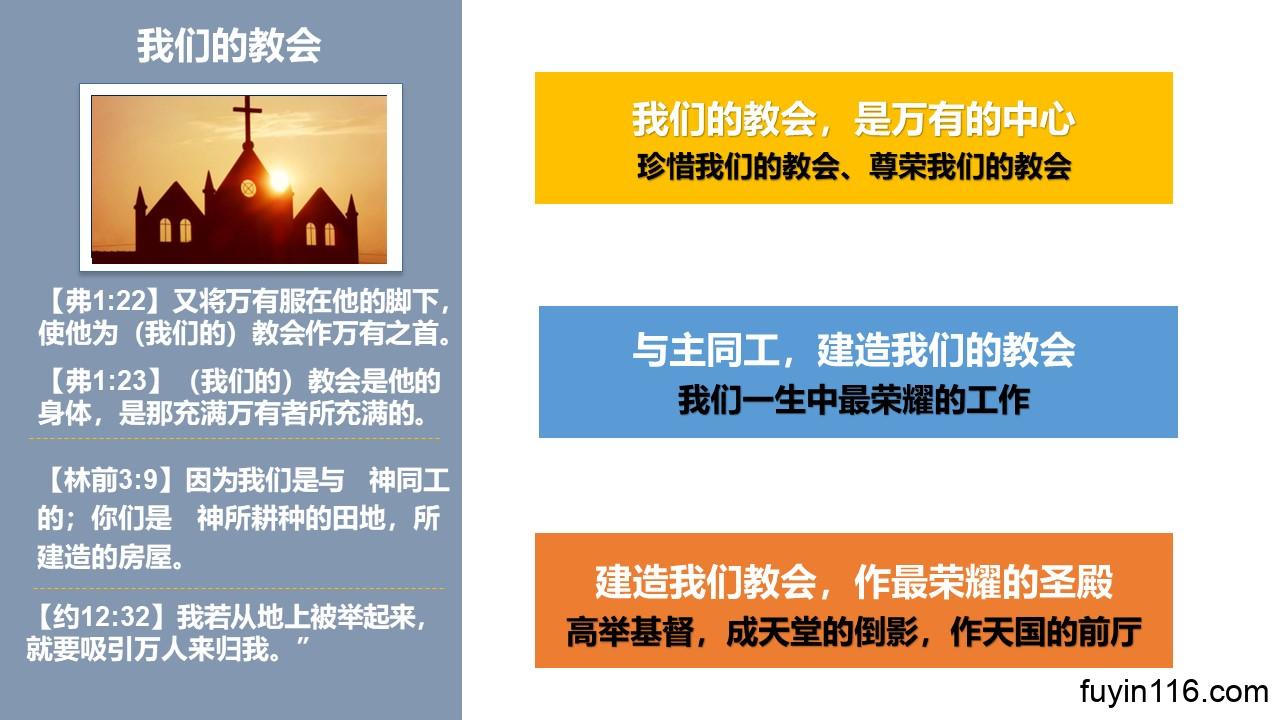 我们的教会

【弗1:22】又将万有服在他的脚下，使他为（我们的）教会作万有之首。

【弗1:23】（我们的）教会是他的身体，是那充满万有者所充满的。

【林前3:9】因为我们是与　神同工的；你们是　神所耕种的田地，所建造的房屋。

【约12:32】我若从地上被举起来，就要吸引万人来归我。”

我们的教会，是万有的中心
珍惜我们的教会、尊荣我们的教会

与主同工，建造我们的教会
我们一生中最荣耀的工作

建造我们教会，作最荣耀的圣殿
高举基督，成天堂的倒影，作天国的前厅

fuyin116.com